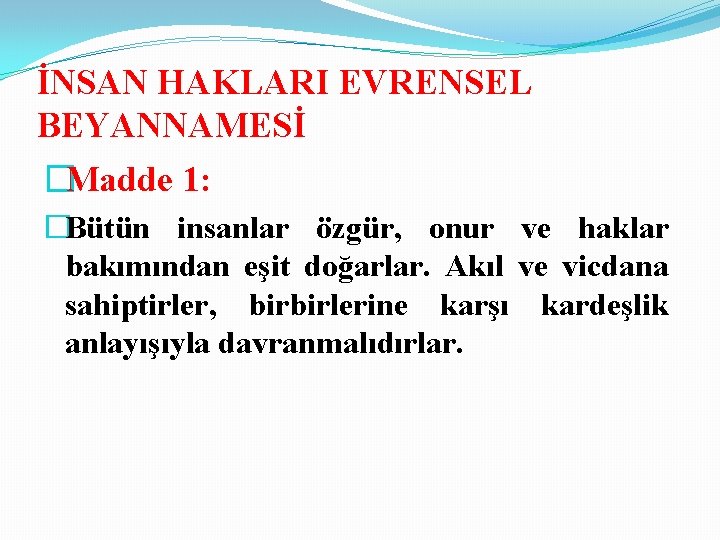 İNSAN HAKLARI EVRENSEL BEYANNAMESİ

Madde 1:

Bütün insanlar özgür, onur ve haklar bakımından eşit doğarlar. Akıl ve vicdana sahiptirler, birbirlerine karşı kardeşlik anlayışıyla davranmalıdırlar.